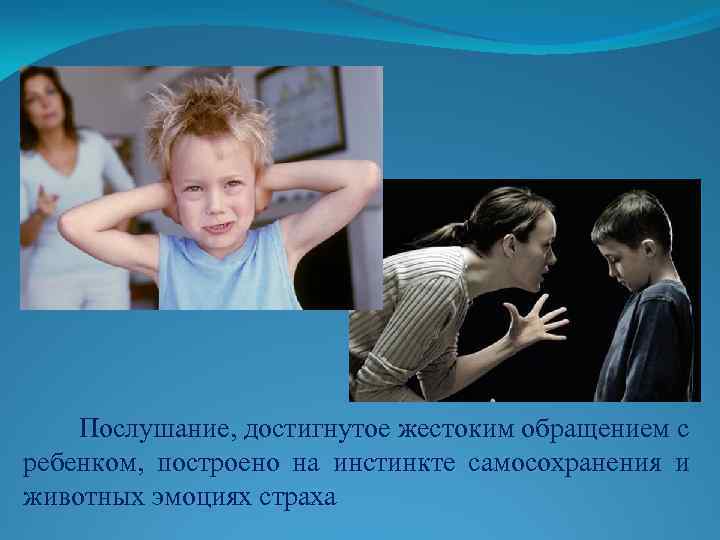 Послушание, достигнутое жестоким обращением с ребенком, построено на инстинкте самосохранения и животных эмоциях страха